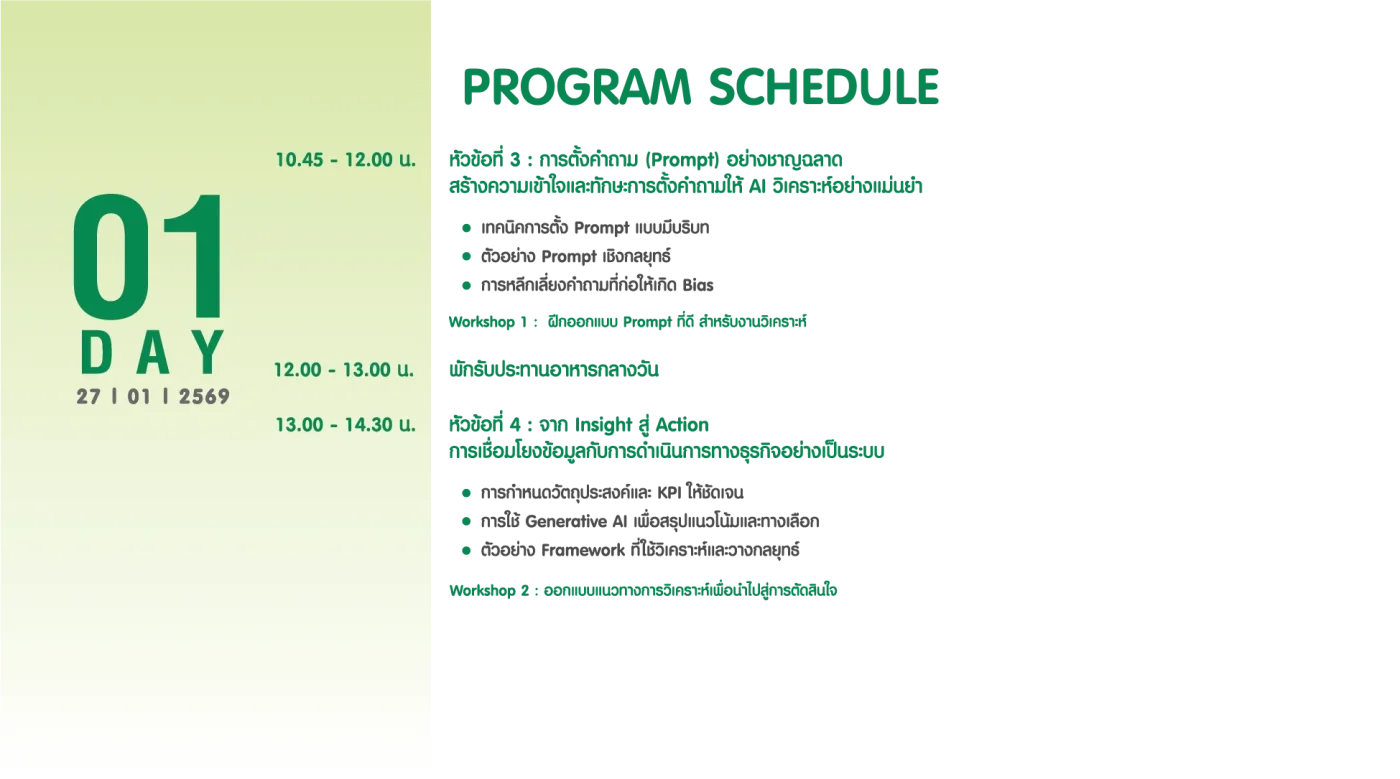 PROGRAM SCHEDULE

01
DAY
27 | 01 | 2569

10.45 - 12.00 น.

หัวข้อที่ 3 : การตั้งคำถาม (Prompt) อย่างชาญฉลาด
สร้างความเข้าใจและทักษะการตั้งคำถามให้ AI วิเคราะห์อย่างแม่นยำ

● เทคนิคการตั้ง Prompt แบบมีบริบท
● ตัวอย่าง Prompt เชิงกลยุทธ์
● การหลีกเลี่ยงคำถามที่ก่อให้เกิด Bias

Workshop 1 : ฝึกออกแบบ Prompt ที่ดี สำหรับงานวิเคราะห์

12.00 - 13.00 น.

พักรับประทานอาหารกลางวัน

13.00 - 14.30 น.

หัวข้อที่ 4 : จาก Insight สู่ Action
การเชื่อมโยงข้อมูลกับการดำเนินการทางธุรกิจอย่างเป็นระบบ

● การกำหนดวัตถุประสงค์และ KPI ให้ชัดเจน
● การใช้ Generative AI เพื่อสรุปแนวโน้มและทางเลือก
● ตัวอย่าง Framework ที่ใช้วิเคราะห์และวางกลยุทธ์

Workshop 2 : ออกแบบแนวทางการวิเคราะห์เพื่อนำไปสู่การตัดสินใจ